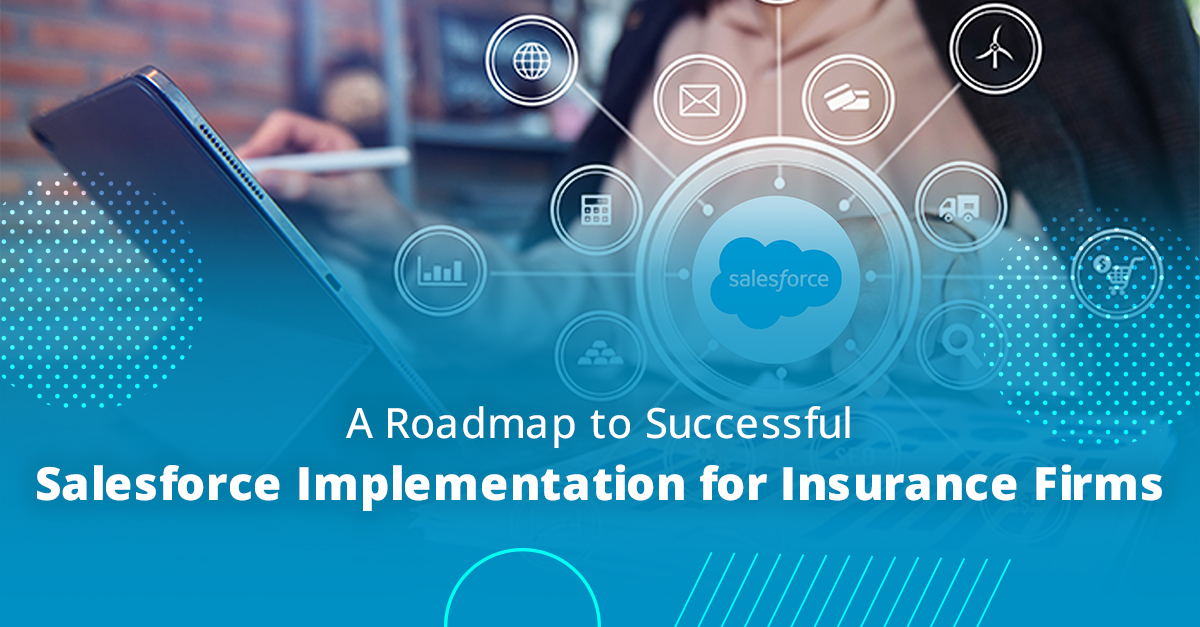 salesforce

A Roadmap to Successful
Salesforce Implementation for Insurance Firms